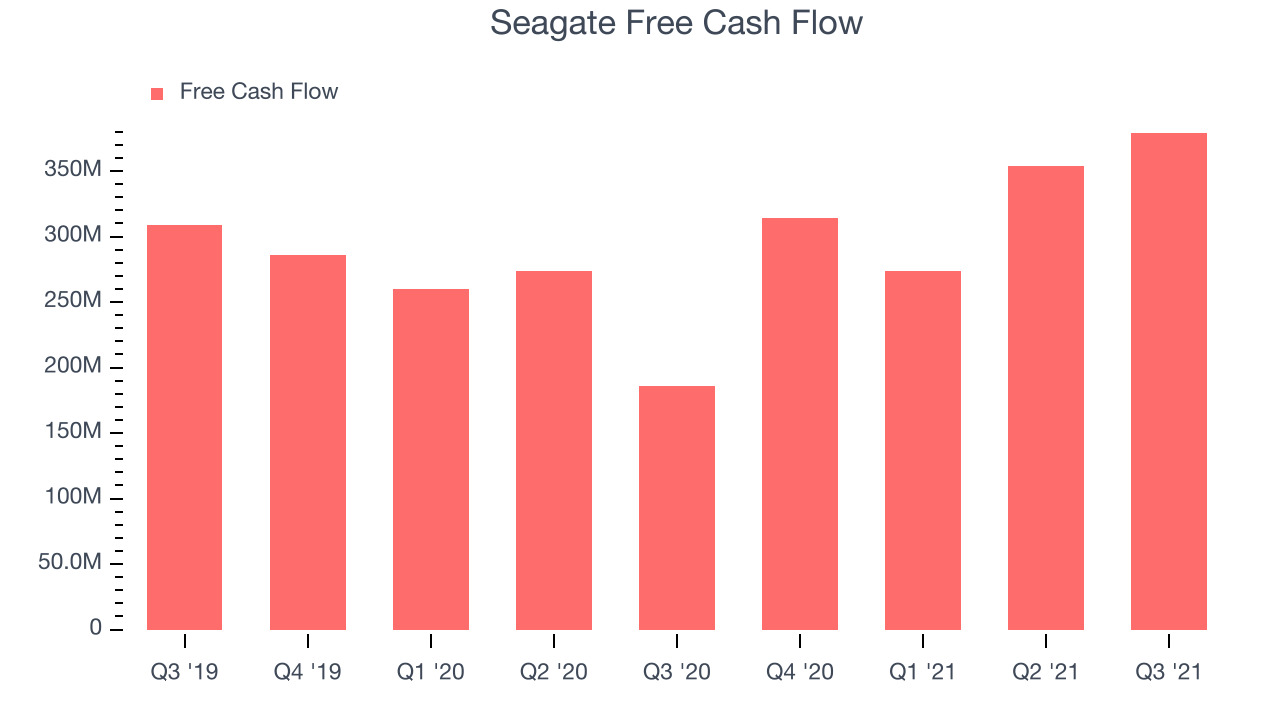 Seagate Free Cash Flow

Free Cash Flow

350M
300M
250M
200M
150M
100M
50.0M
0

Q3 '19
Q4 '19
Q1 '20
Q2 '20
Q3 '20
Q4 '20
Q1 '21
Q2 '21
Q3 '21